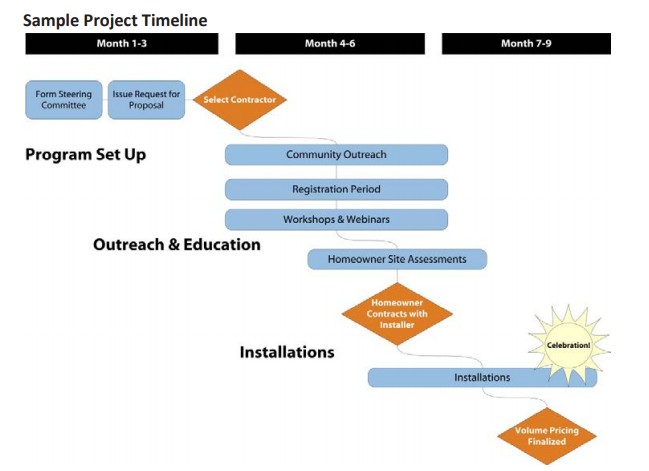 Sample Project Timeline

Month 1-3

Month 4-6

Month 7-9

Form Steering Committee

Issue Request for Proposal

Select Contractor

Program Set Up

Community Outreach

Registration Period

Workshops & Webinars

Outreach & Education

Homeowner Site Assessments

Homeowner Contracts with Installer

Installations

Celebration!

Installations

Volume Pricing Finalized